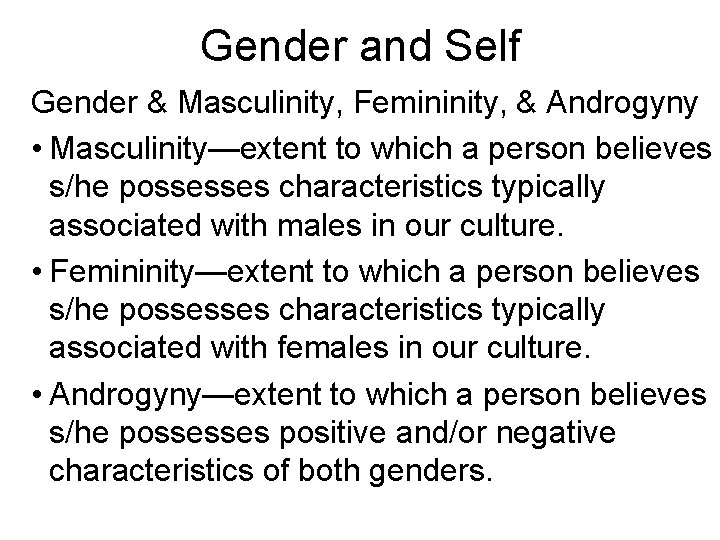 Gender and Self

Gender & Masculinity, Femininity, & Androgyny

• Masculinity—extent to which a person believes s/he possesses characteristics typically associated with males in our culture.

• Femininity—extent to which a person believes s/he possesses characteristics typically associated with females in our culture.

• Androgyny—extent to which a person believes s/he possesses positive and/or negative characteristics of both genders.